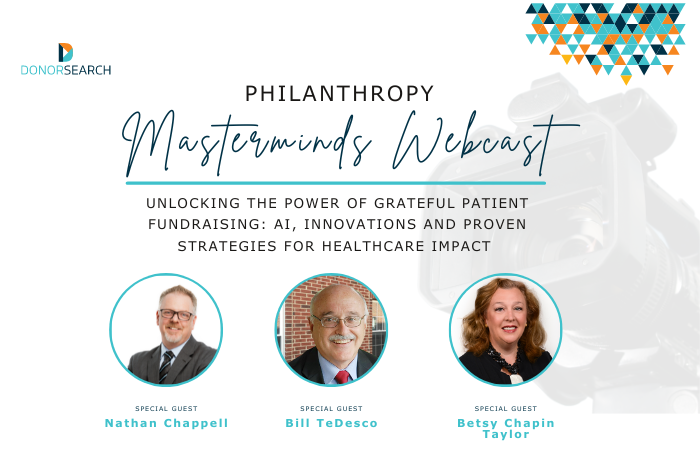 DONORSEARCH

PHILANTHROPY
Masterminds Webcast

UNLOCKING THE POWER OF GRATEFUL PATIENT FUNDRAISING: AI, INNOVATIONS AND PROVEN STRATEGIES FOR HEALTHCARE IMPACT

SPECIAL GUEST
Nathan Chappell

SPECIAL GUEST
Bill TeDesco

SPECIAL GUEST
Betsy Chapin Taylor